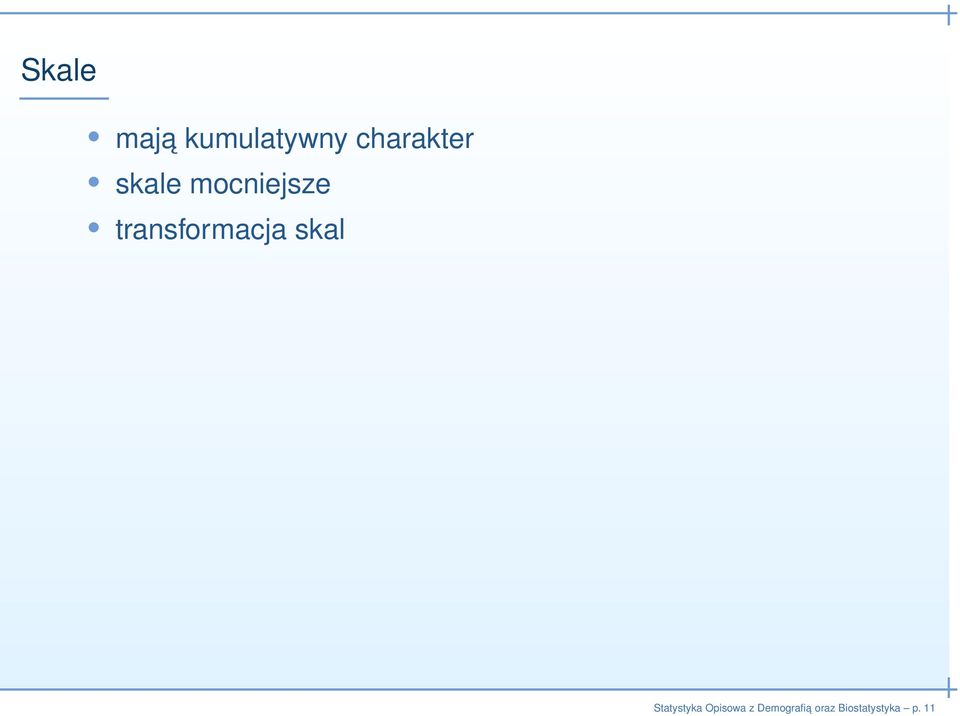 Skale

- mają kumulatywny charakter
- skale mocniejsze
- transformacja skal

Statystyka Opisowa z Demografią oraz Biostatystyka – p. 11